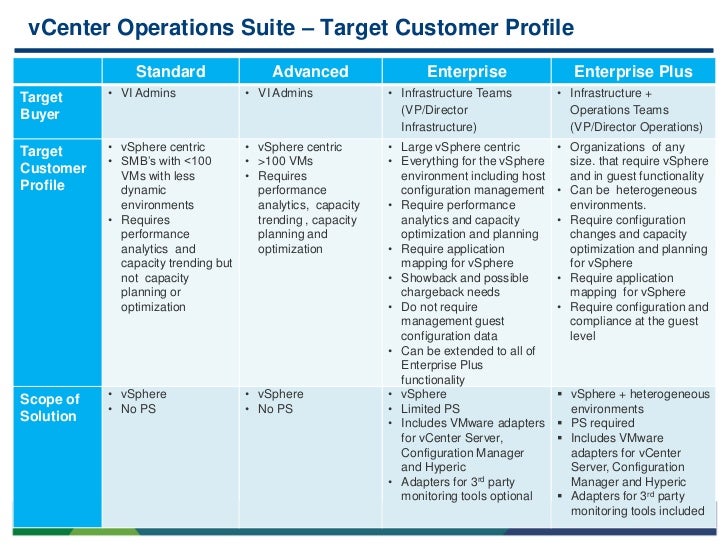 vCenter Operations Suite – Target Customer Profile

| | Standard | Advanced | Enterprise | Enterprise Plus |
|---|---|---|---|---|
| Target Buyer | • VI Admins | • VI Admins | • Infrastructure Teams (VP/Director Infrastructure) | • Infrastructure + Operations Teams (VP/Director Operations) |
| Target Customer Profile | • vSphere centric • SMB's with <100 VMs with less dynamic environments • Requires performance analytics and capacity trending but not capacity planning or optimization | • vSphere centric • >100 VMs • Requires performance analytics, capacity trending , capacity planning and optimization | • Large vSphere centric • Everything for the vSphere environment including host configuration management • Require performance analytics and capacity optimization and planning • Require application mapping for vSphere • Showback and possible chargeback needs • Do not require management guest configuration data • Can be extended to all of Enterprise Plus functionality | • Organizations of any size. that require vSphere and in guest functionality • Can be heterogeneous environments. • Require configuration changes and capacity optimization and planning for vSphere • Require application mapping for vSphere • Require configuration and compliance at the guest level |
| Scope of Solution | • vSphere • No PS | • vSphere • No PS | • vSphere • Limited PS • Includes VMware adapters for vCenter Server, Configuration Manager and Hyperic • Adapters for 3$^{rd}$ party monitoring tools optional | ▪ vSphere + heterogeneous environments ▪ PS required ▪ Includes VMware adapters for vCenter Server, Configuration Manager and Hyperic ▪ Adapters for 3$^{rd}$ party monitoring tools included |